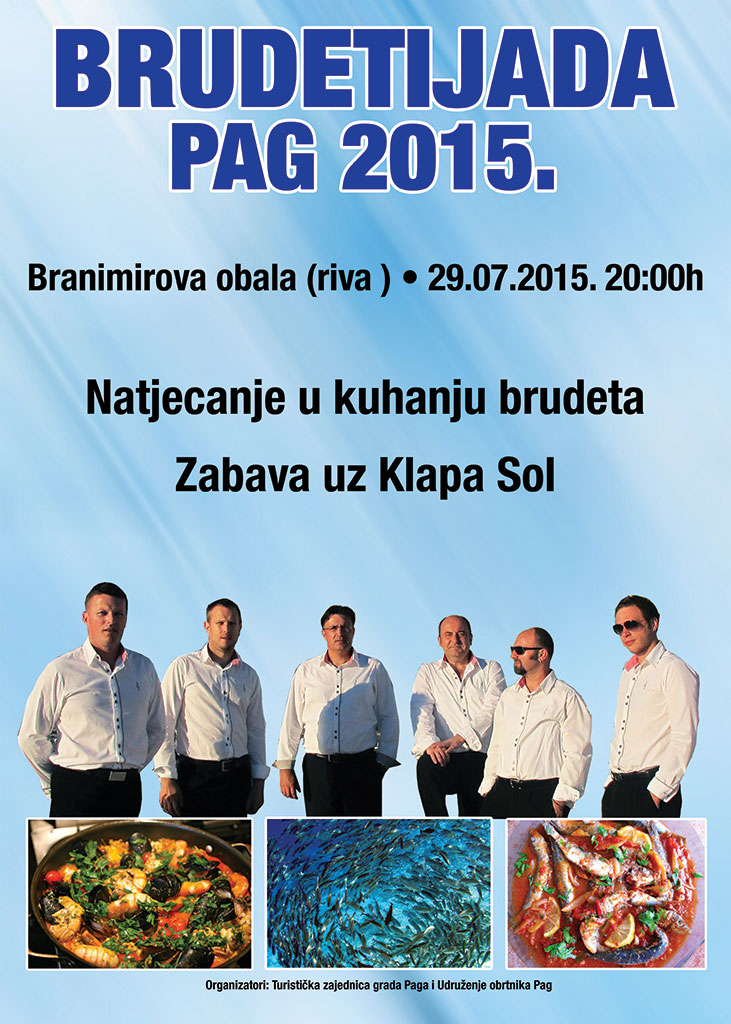 BRUDETIJADA
PAG 2015.

Branimirova obala (riva ) • 29.07.2015. 20:00h

Natjecanje u kuhanju brudeta

Zabava uz Klapa Sol

Organizatori: Turistička zajednica grada Paga i Udruženje obrtnika Pag